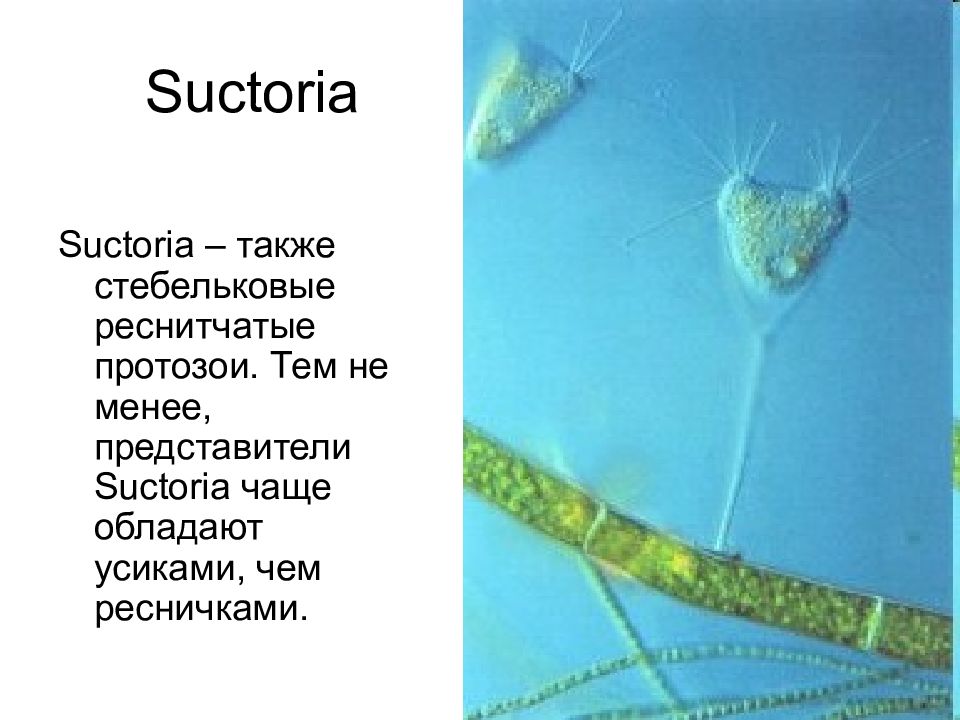 Suctoria

Suctoria – также стебельковые реснитчатые протозои. Тем не менее, представители Suctoria чаще обладают усиками, чем ресничками.